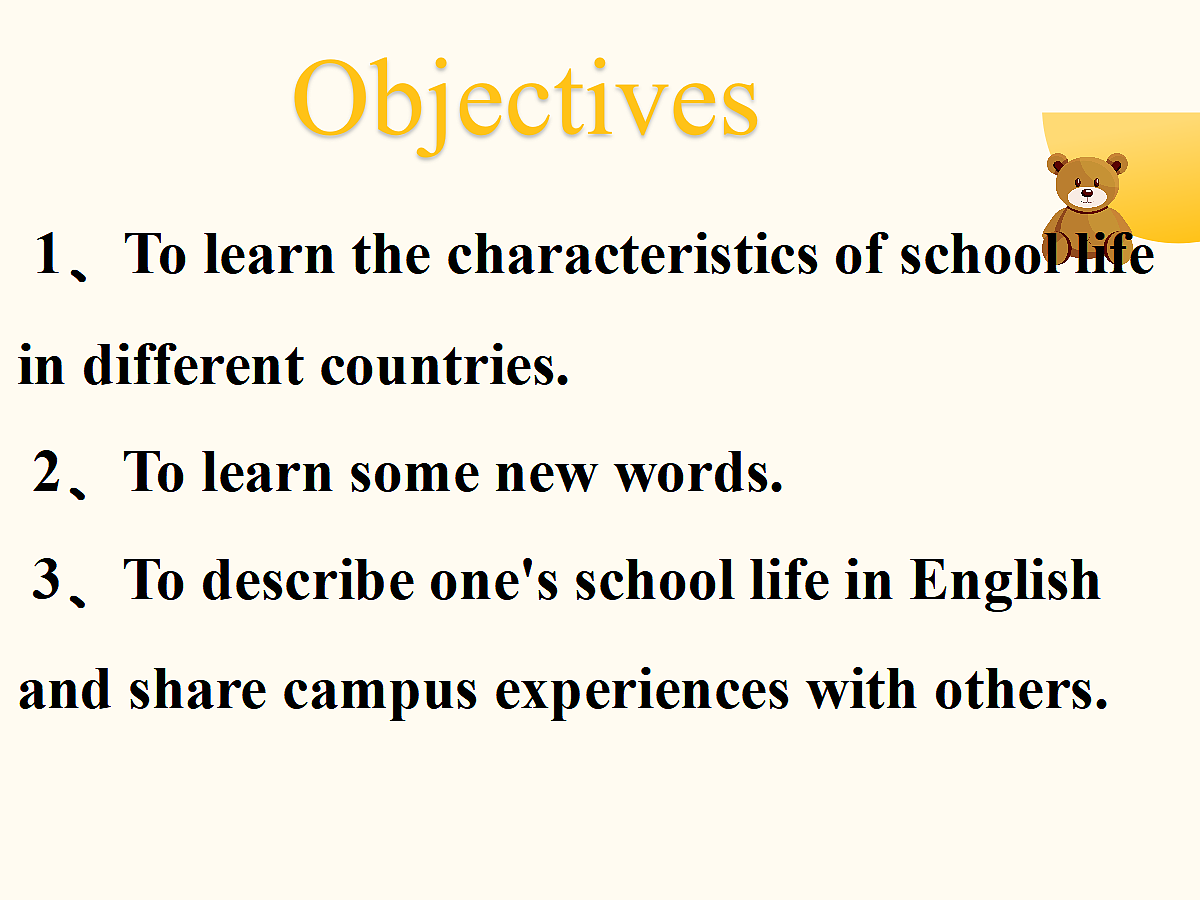 Objectives

1、To learn the characteristics of school life in different countries.

2、To learn some new words.

3、To describe one's school life in English and share campus experiences with others.